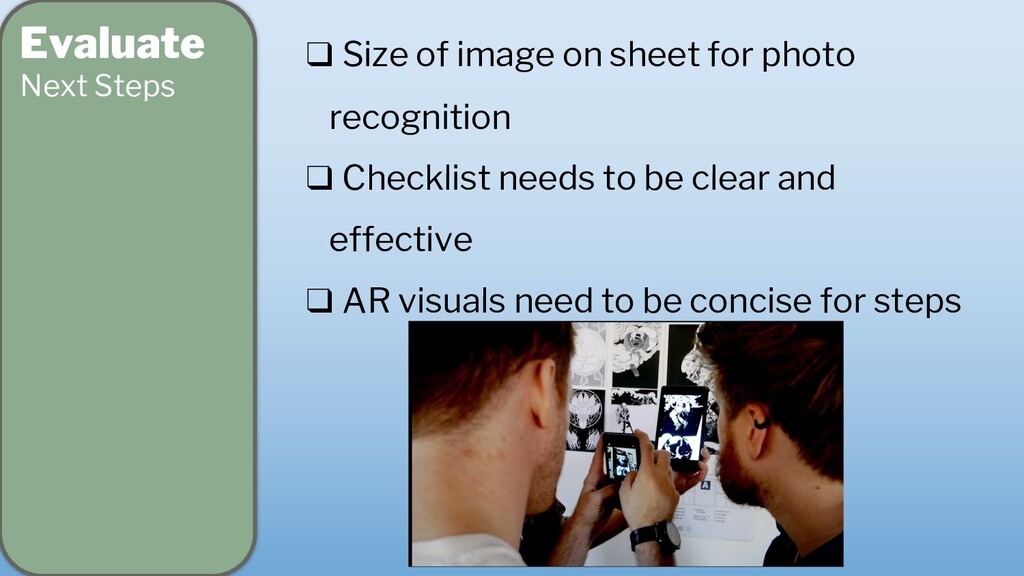 Evaluate
Next Steps

❑ Size of image on sheet for photo recognition

❑ Checklist needs to be clear and effective

❑ AR visuals need to be concise for steps